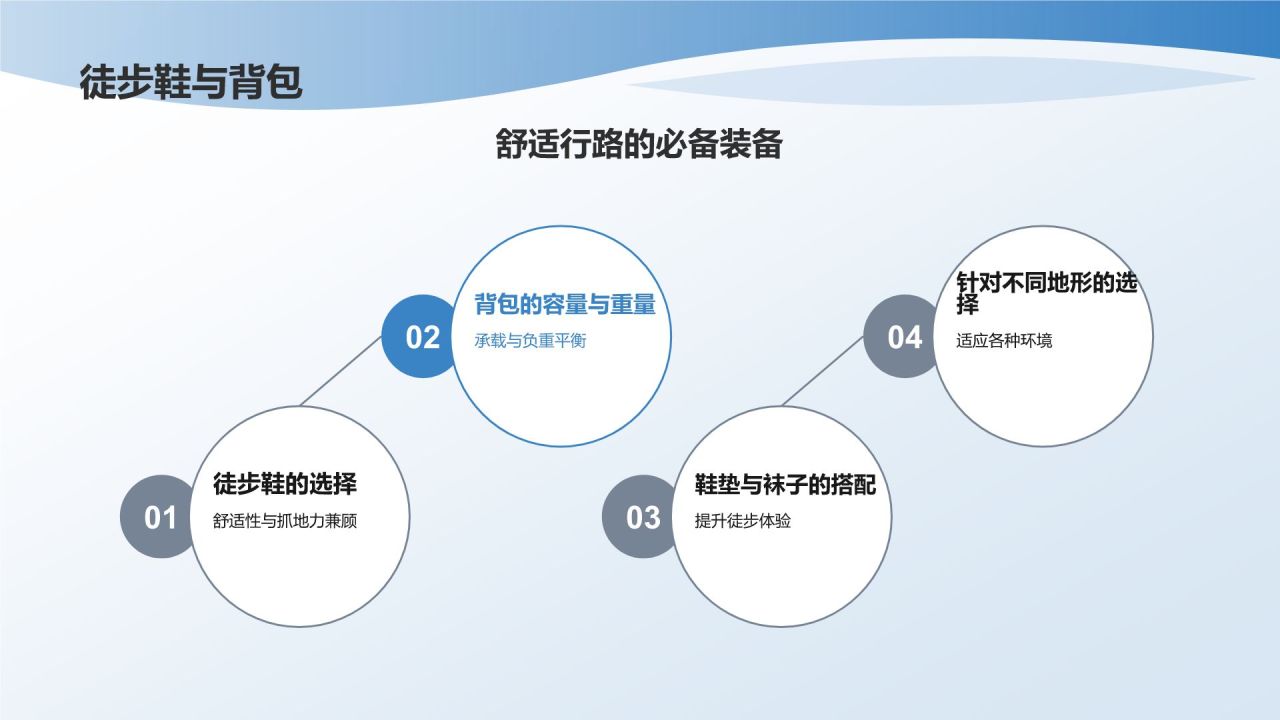 徒步鞋与背包

舒适行路的必备装备

01
徒步鞋的选择
舒适性与抓地力兼顾

02
背包的容量与重量
承载与负重平衡

03
鞋垫与袜子的搭配
提升徒步体验

04
针对不同地形的选择
适应各种环境